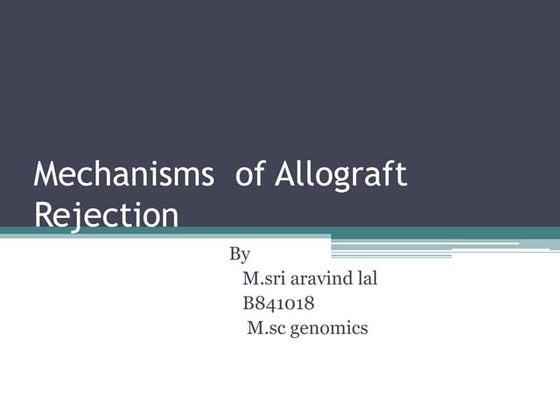 Mechanisms of Allograft Rejection

By
M.sri aravind lal
B841018
M.sc genomics